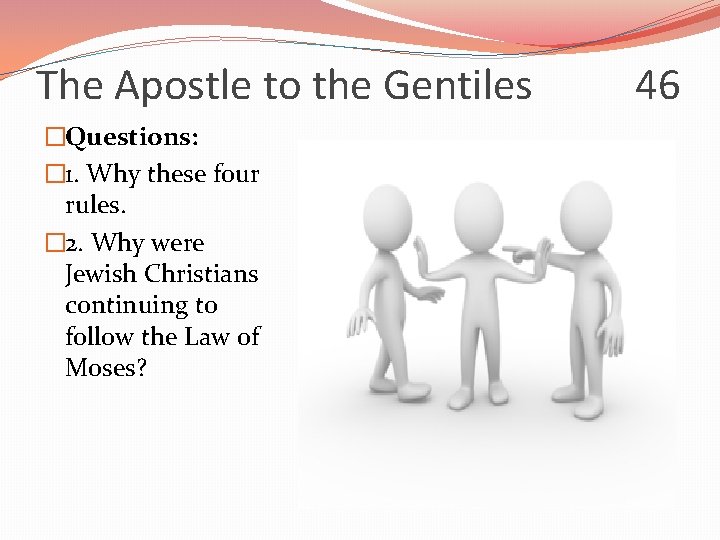 The Apostle to the Gentiles 46

Questions:

1. Why these four rules.

2. Why were Jewish Christians continuing to follow the Law of Moses?